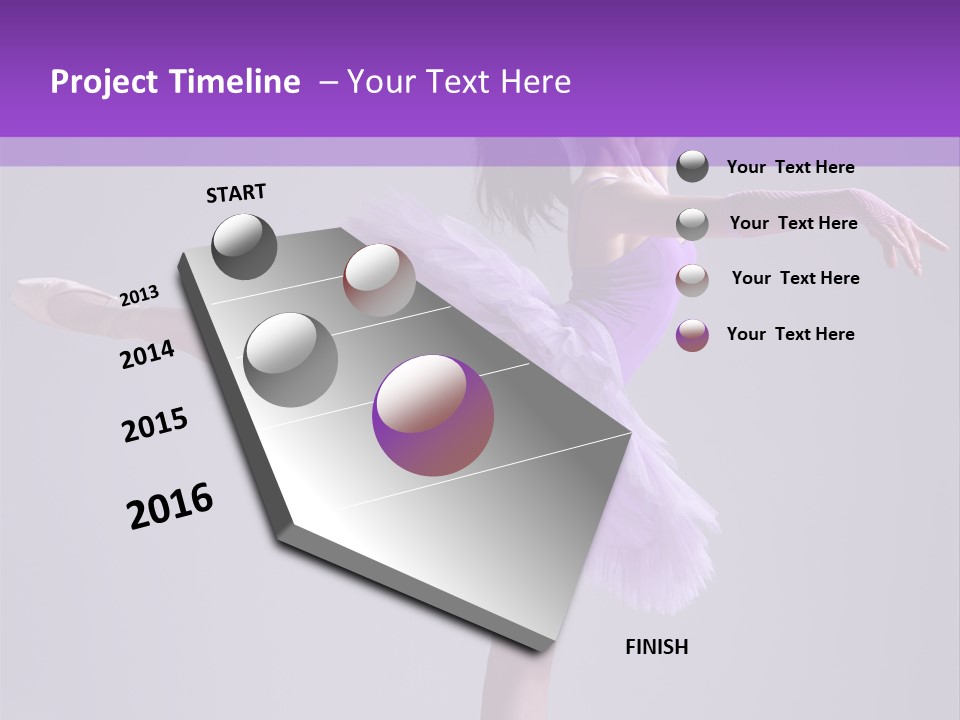 Project Timeline – Your Text Here

START

2013

2014

2015

2016

FINISH

Your Text Here

Your Text Here

Your Text Here

Your Text Here